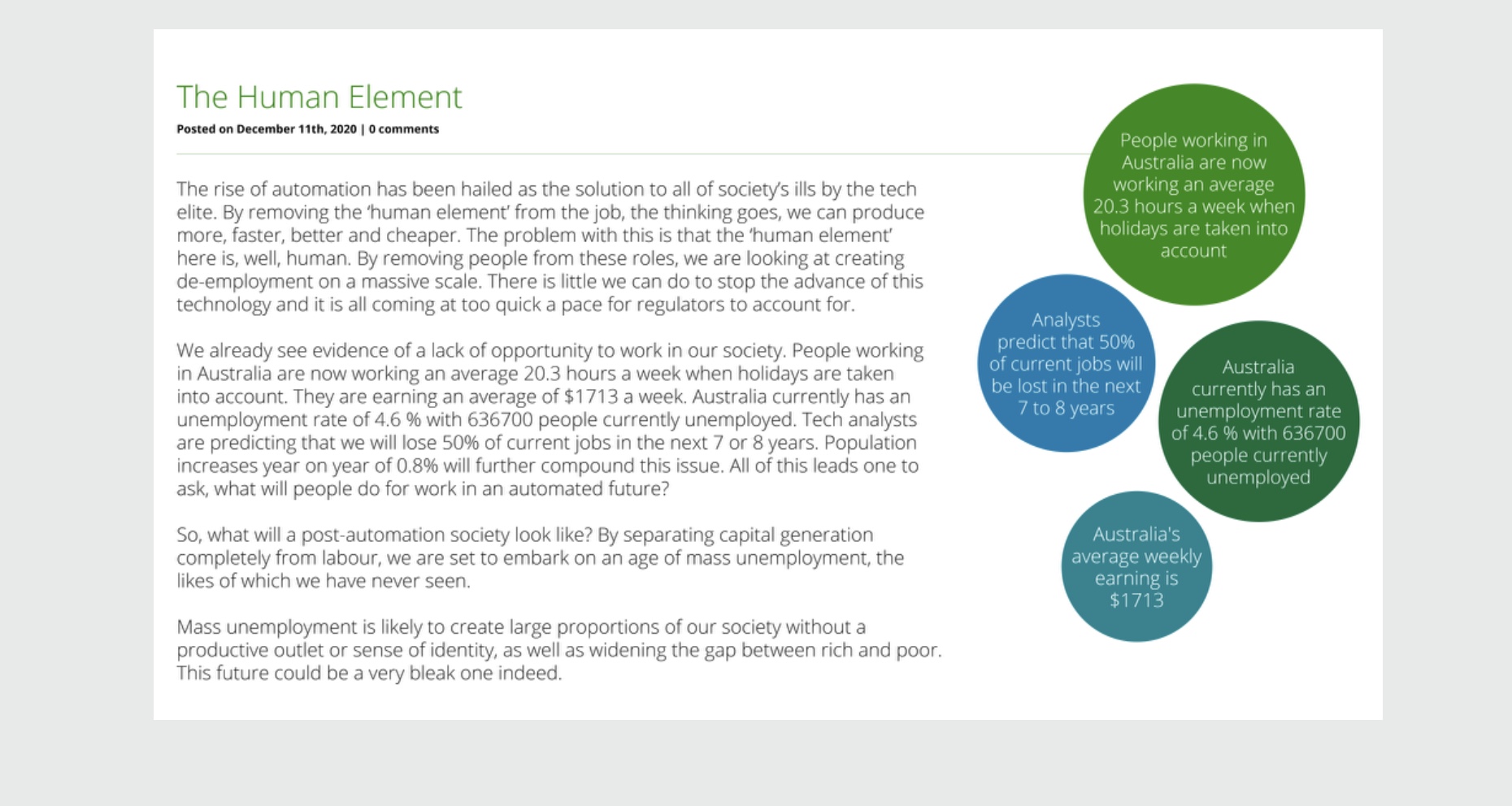 The Human Element

Posted on December 11th, 2020 | 0 comments

The rise of automation has been hailed as the solution to all of society's ills by the tech elite. By removing the 'human element' from the job, the thinking goes, we can produce more, faster, better and cheaper. The problem with this is that the 'human element' here is, well, human. By removing people from these roles, we are looking at creating de-employment on a massive scale. There is little we can do to stop the advance of this technology and it is all coming at too quick a pace for regulators to account for.

We already see evidence of a lack of opportunity to work in our society. People working in Australia are now working an average 20.3 hours a week when holidays are taken into account. They are earning an average of $1713 a week. Australia currently has an unemployment rate of 4.6 % with 636700 people currently unemployed. Tech analysts are predicting that we will lose 50% of current jobs in the next 7 or 8 years. Population increases year on year of 0.8% will further compound this issue. All of this leads one to ask, what will people do for work in an automated future?

So, what will a post-automation society look like? By separating capital generation completely from labour, we are set to embark on an age of mass unemployment, the likes of which we have never seen.

Mass unemployment is likely to create large proportions of our society without a productive outlet or sense of identity, as well as widening the gap between rich and poor. This future could be a very bleak one indeed.

People working in Australia are now working an average 20.3 hours a week when holidays are taken into account

Analysts predict that 50% of current jobs will be lost in the next 7 to 8 years

Australia currently has an unemployment rate of 4.6 % with 636700 people currently unemployed

Australia's average weekly earning is $1713